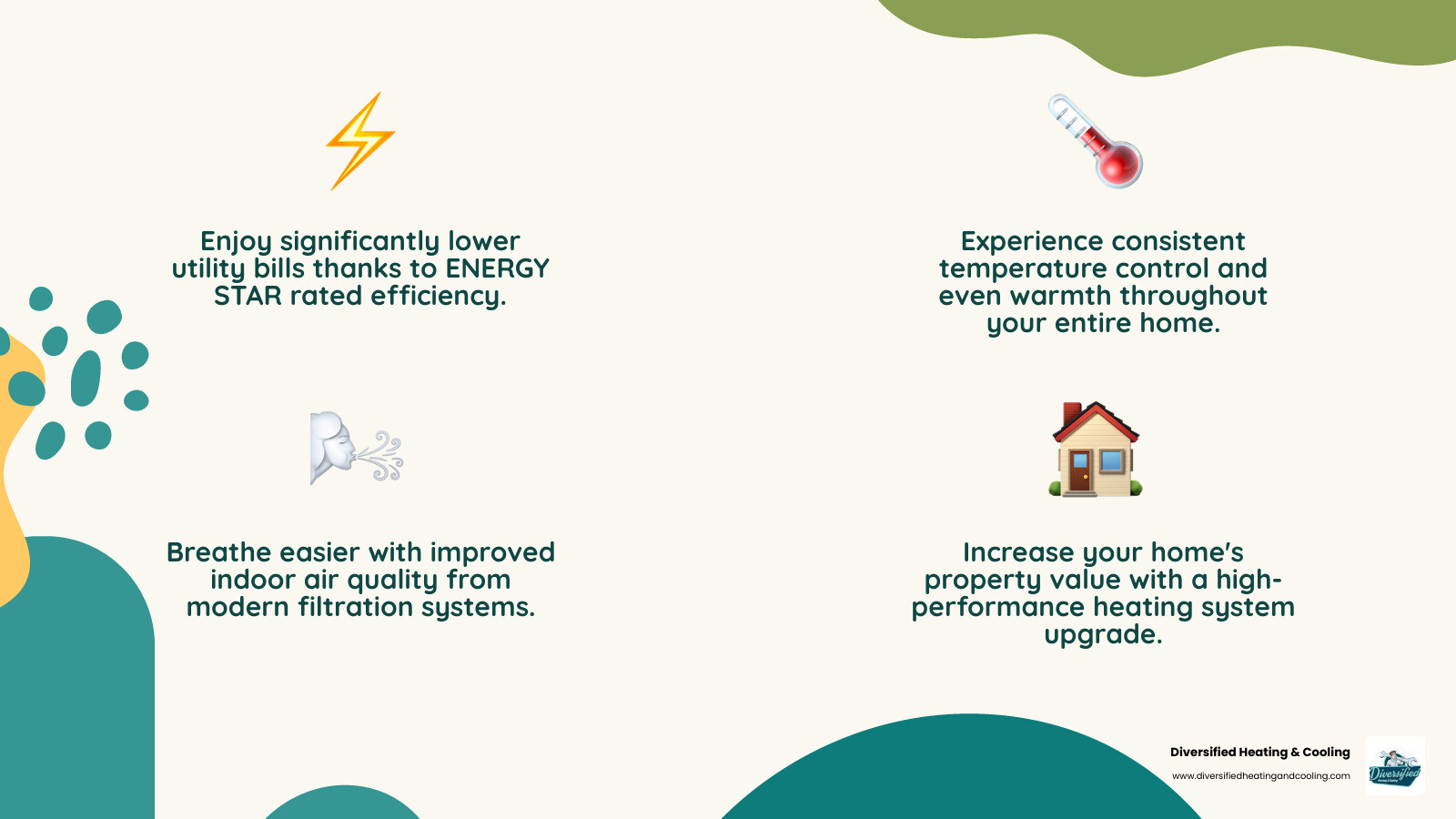 Enjoy significantly lower utility bills thanks to ENERGY STAR rated efficiency.

Experience consistent temperature control and even warmth throughout your entire home.

Breathe easier with improved indoor air quality from modern filtration systems.

Increase your home's property value with a high-performance heating system upgrade.

Diversified Heating & Cooling
www.diversifiedheatingandcooling.com

Diversified